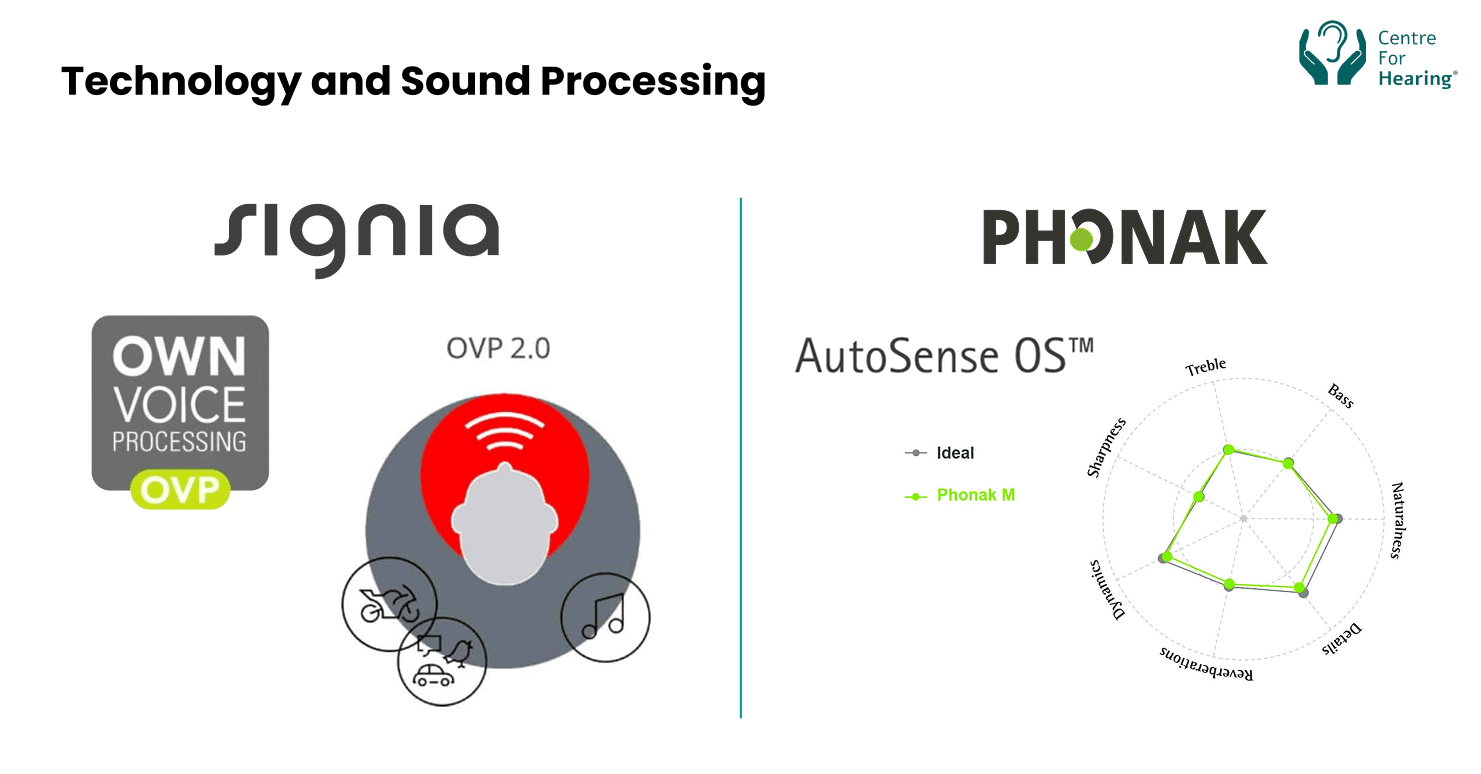 Technology and Sound Processing

Centre For Hearing®

signia

OWN VOICE PROCESSING OVP

OVP 2.0

PHONAK

AutoSense OS™

Ideal

Phonak M

Treble

Bass

Naturalness

Details

Reverberations

Dynamics

Sharpness